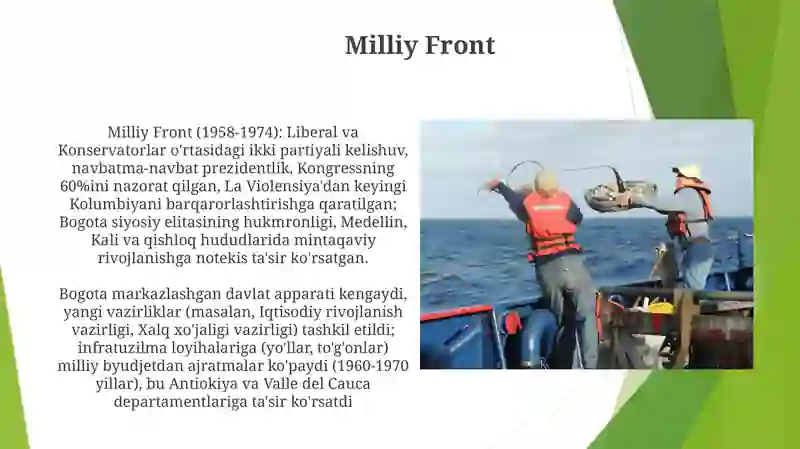 Milliy Front

Milliy Front (1958-1974): Liberal va Konservatorlar o'rtasidagi ikki partiyali kelishuv, navbatma-navbat prezidentlik, Kongressning 60%ini nazorat qilgan, La Violensiya'dan keyingi Kolumbiyani barqarorlashtirishga qaratilgan; Bogota siyosiy elitasining hukmronligi, Medellin, Kali va qishloq hududlarida mintaqaviy rivojlanishga notekis ta'sir ko'rsatgan.

Bogota markazlashgan davlat apparati kengaydi, yangi vazirliklar (masalan, Iqtisodiy rivojlanish vazirligi, Xalq xo'jaligi vazirligi) tashkil etildi; infratuzilma loyihalariga (yo'llar, to'g'onlar) milliy byudjetdan ajratmalar ko'paydi (1960-1970 yillar), bu Antiokiya va Valle del Cauca departamentlariga ta'sir ko'rsatdi